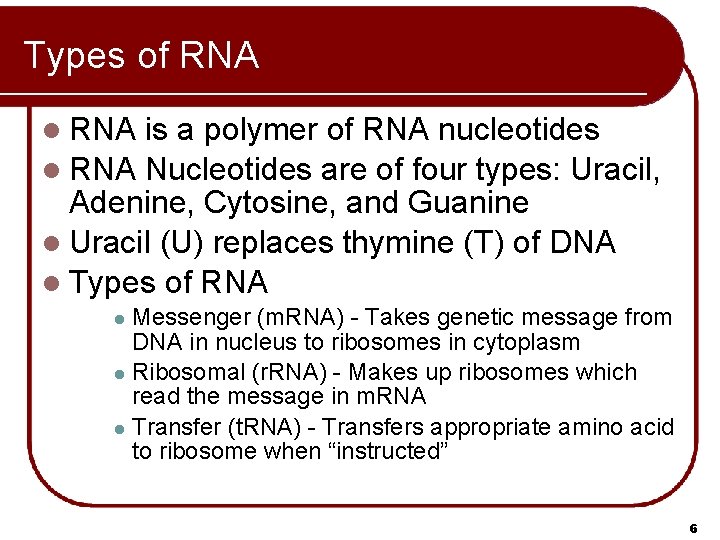 Types of RNA

- RNA is a polymer of RNA nucleotides
- RNA Nucleotides are of four types: Uracil, Adenine, Cytosine, and Guanine
- Uracil (U) replaces thymine (T) of DNA
- Types of RNA
  - Messenger (mRNA) - Takes genetic message from DNA in nucleus to ribosomes in cytoplasm
  - Ribosomal (rRNA) - Makes up ribosomes which read the message in mRNA
  - Transfer (tRNA) - Transfers appropriate amino acid to ribosome when “instructed”

6